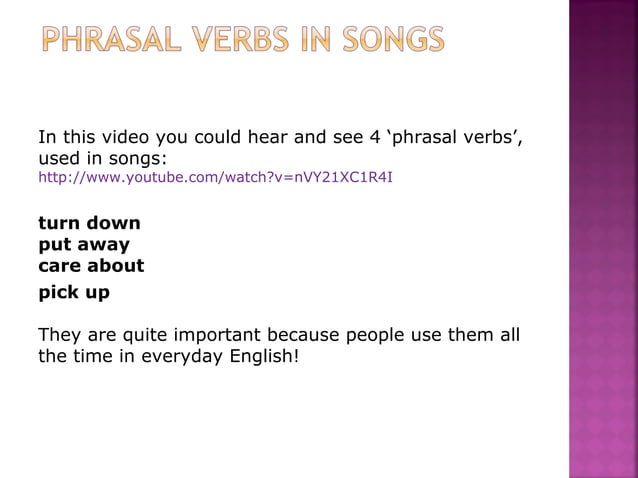 PHRASAL VERBS IN SONGS

In this video you could hear and see 4 ‘phrasal verbs’, used in songs:
http://www.youtube.com/watch?v=nVY21XC1R4I

turn down
put away
care about
pick up

They are quite important because people use them all the time in everyday English!